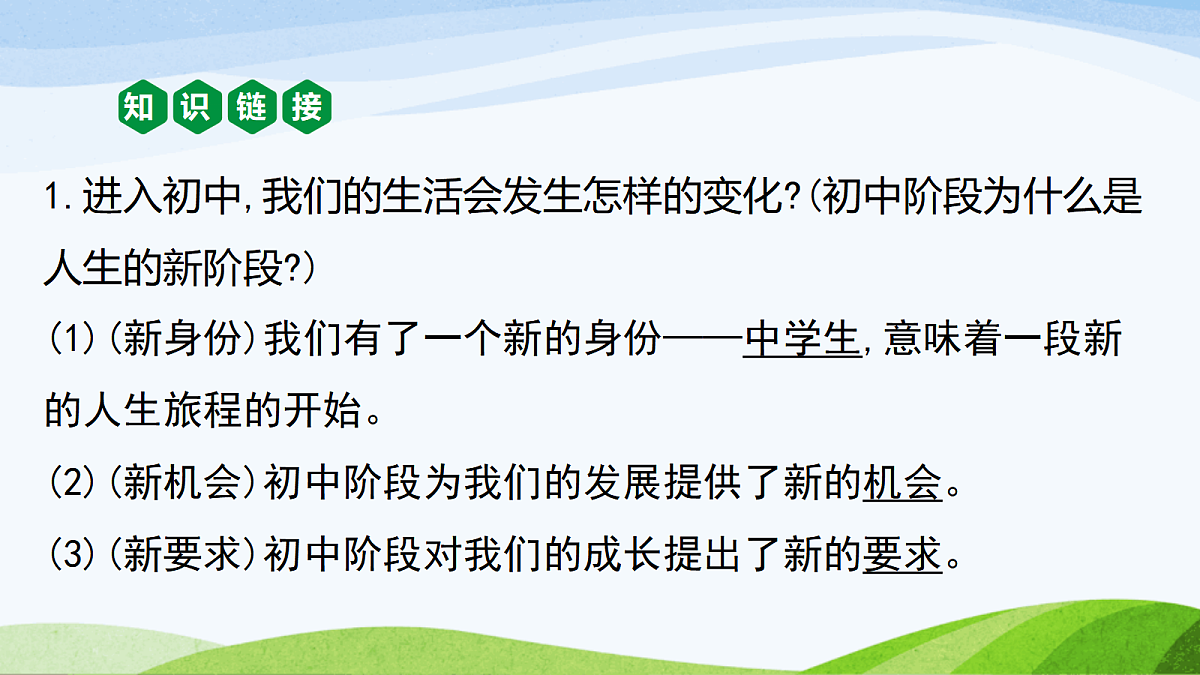 知识链接

1.进入初中,我们的生活会发生怎样的变化?(初中阶段为什么是人生的新阶段?)

(1)(新身份)我们有了一个新的身份——中学生,意味着一段新的人生旅程的开始。

(2)(新机会)初中阶段为我们的发展提供了新的机会。

(3)(新要求)初中阶段对我们的成长提出了新的要求。